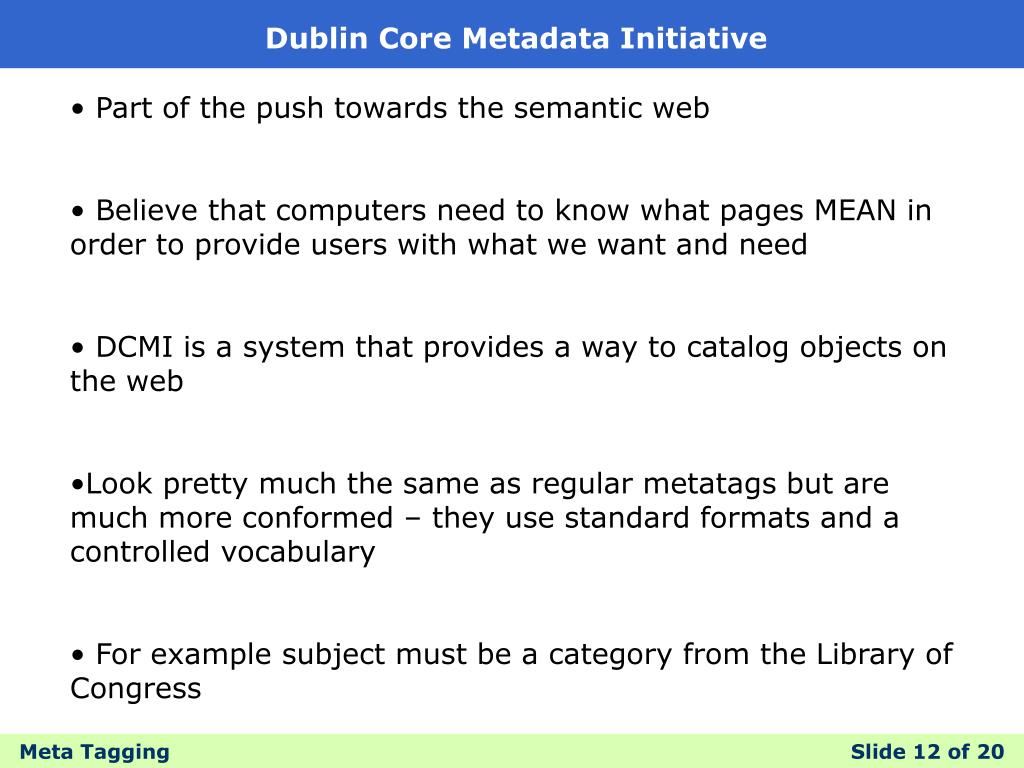 Dublin Core Metadata Initiative

• Part of the push towards the semantic web

• Believe that computers need to know what pages MEAN in order to provide users with what we want and need

• DCMI is a system that provides a way to catalog objects on the web

•Look pretty much the same as regular metatags but are much more conformed – they use standard formats and a controlled vocabulary

• For example subject must be a category from the Library of Congress

Meta Tagging

Slide 12 of 20